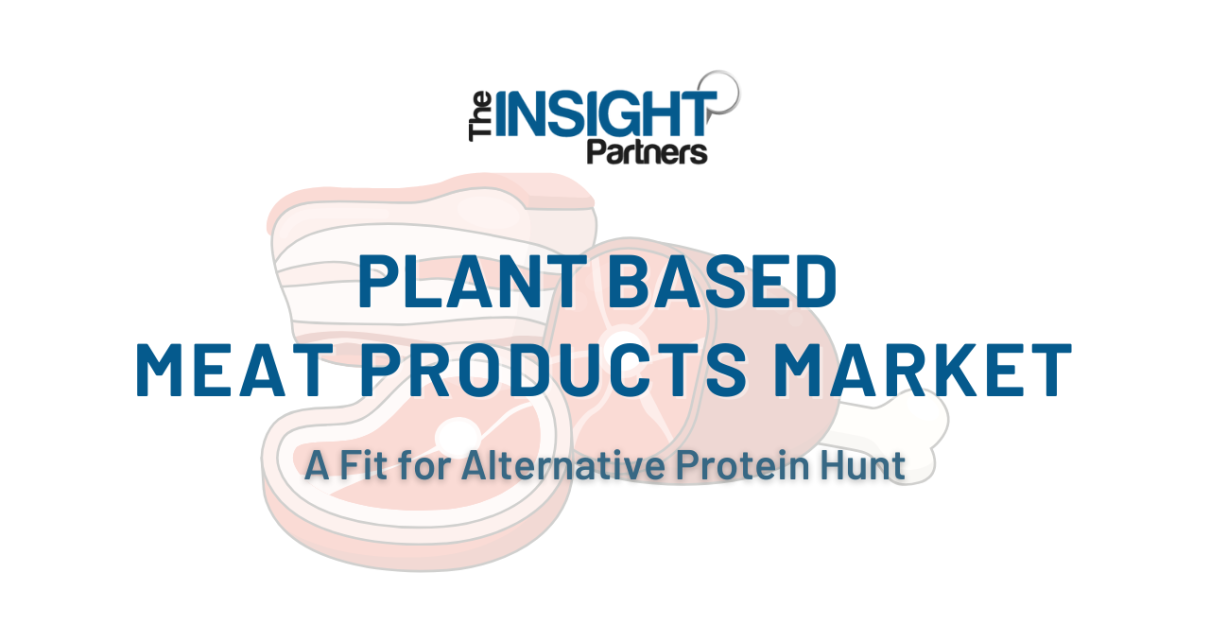 The INSIGHT Partners

PLANT BASED
MEAT PRODUCTS MARKET

A Fit for Alternative Protein Hunt